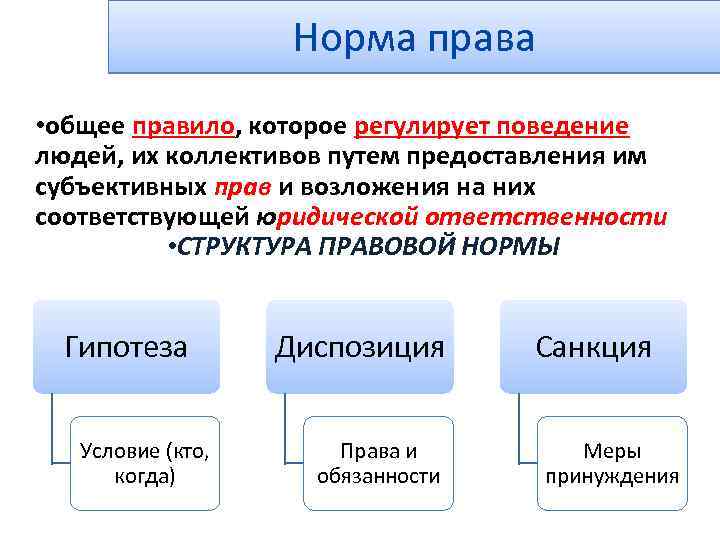 Норма права

•общее правило, которое регулирует поведение людей, их коллективов путем предоставления им субъективных прав и возложения на них соответствующей юридической ответственности

•СТРУКТУРА ПРАВОВОЙ НОРМЫ

Гипотеза

Условие (кто, когда)

Диспозиция

Права и обязанности

Санкция

Меры принуждения